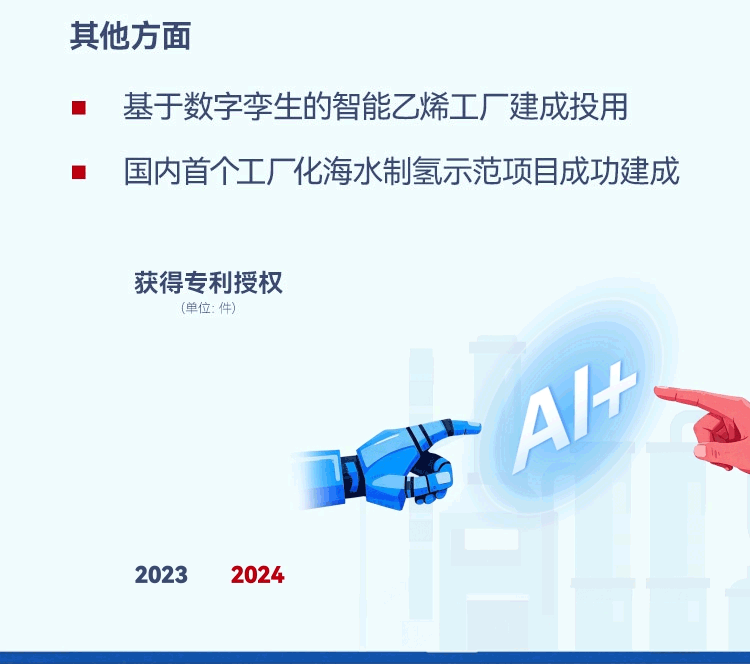 其他方面

基于数字孪生的智能乙烯工厂建成投用

国内首个工厂化海水制氢示范项目成功建成

获得专利授权
(单位: 件)

AI+

2023 2024